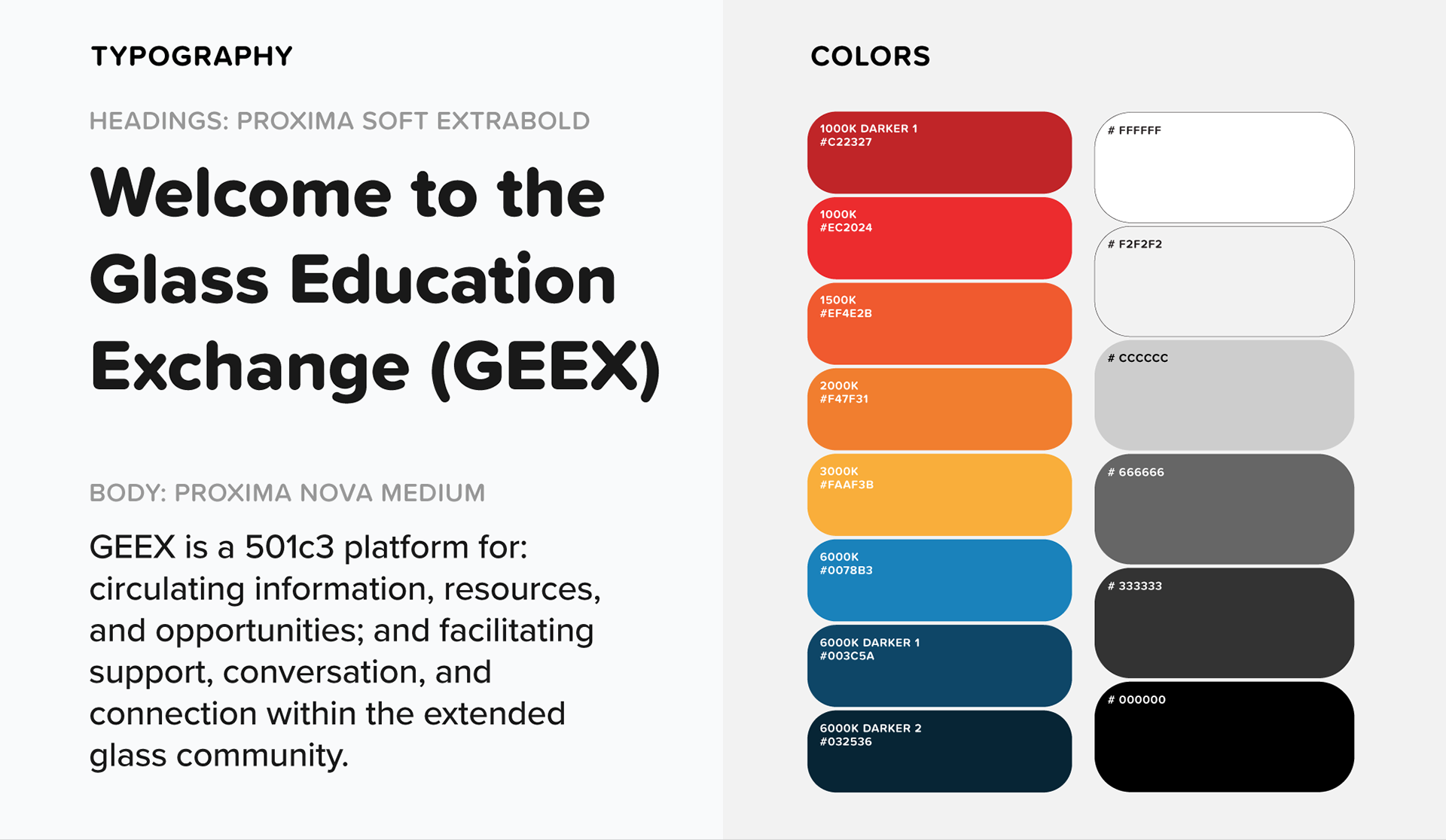 TYPOGRAPHY

HEADINGS: PROXIMA SOFT EXTRABOLD

Welcome to the Glass Education Exchange (GEEX)

BODY: PROXIMA NOVA MEDIUM

GEEX is a 501c3 platform for: circulating information, resources, and opportunities; and facilitating support, conversation, and connection within the extended glass community.

COLORS

1000K DARKER 1
#C22327

1000K
#EC2024

1500K
#EF4E2B

2000K
#F47F31

3000K
#FAAF3B

6000K
#0078B3

6000K DARKER 1
#003C5A

6000K DARKER 2
#032536

# FFFFFF

# F2F2F2

# CCCCCC

# 666666

# 333333

# 000000